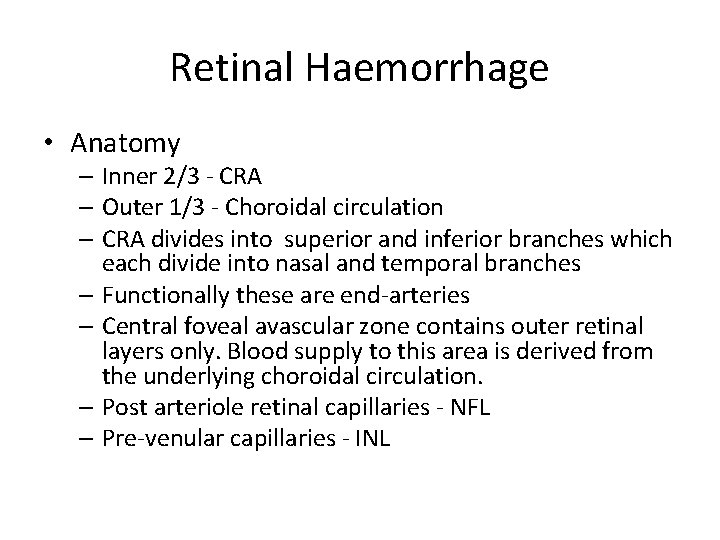 Retinal Haemorrhage

• Anatomy
– Inner 2/3 - CRA
– Outer 1/3 - Choroidal circulation
– CRA divides into superior and inferior branches which each divide into nasal and temporal branches
– Functionally these are end-arteries
– Central foveal avascular zone contains outer retinal layers only. Blood supply to this area is derived from the underlying choroidal circulation.
– Post arteriole retinal capillaries - NFL
– Pre-venular capillaries - INL